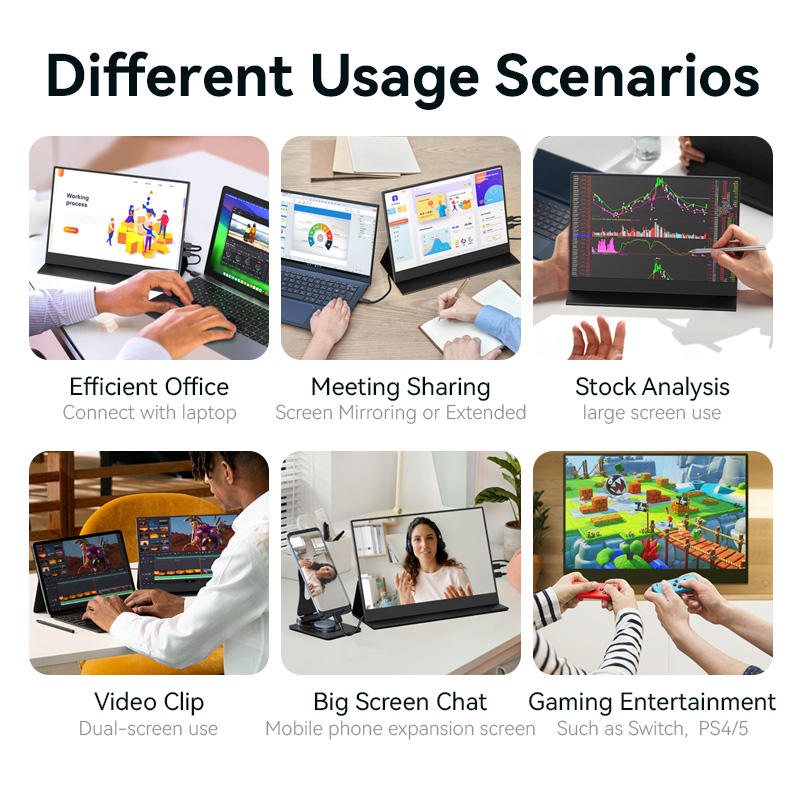 Different Usage Scenarios

Working process

Efficient Office
Connect with laptop

Meeting Sharing
Screen Mirroring or Extended

Stock Analysis
large screen use

Video Clip
Dual-screen use

Big Screen Chat
Mobile phone expansion screen

Gaming Entertainment
Such as Switch, PS4/5